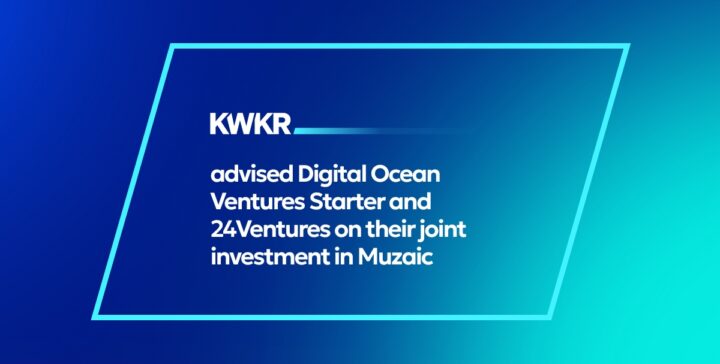 KWKR

advised Digital Ocean Ventures Starter and 24Ventures on their joint investment in Muzaic